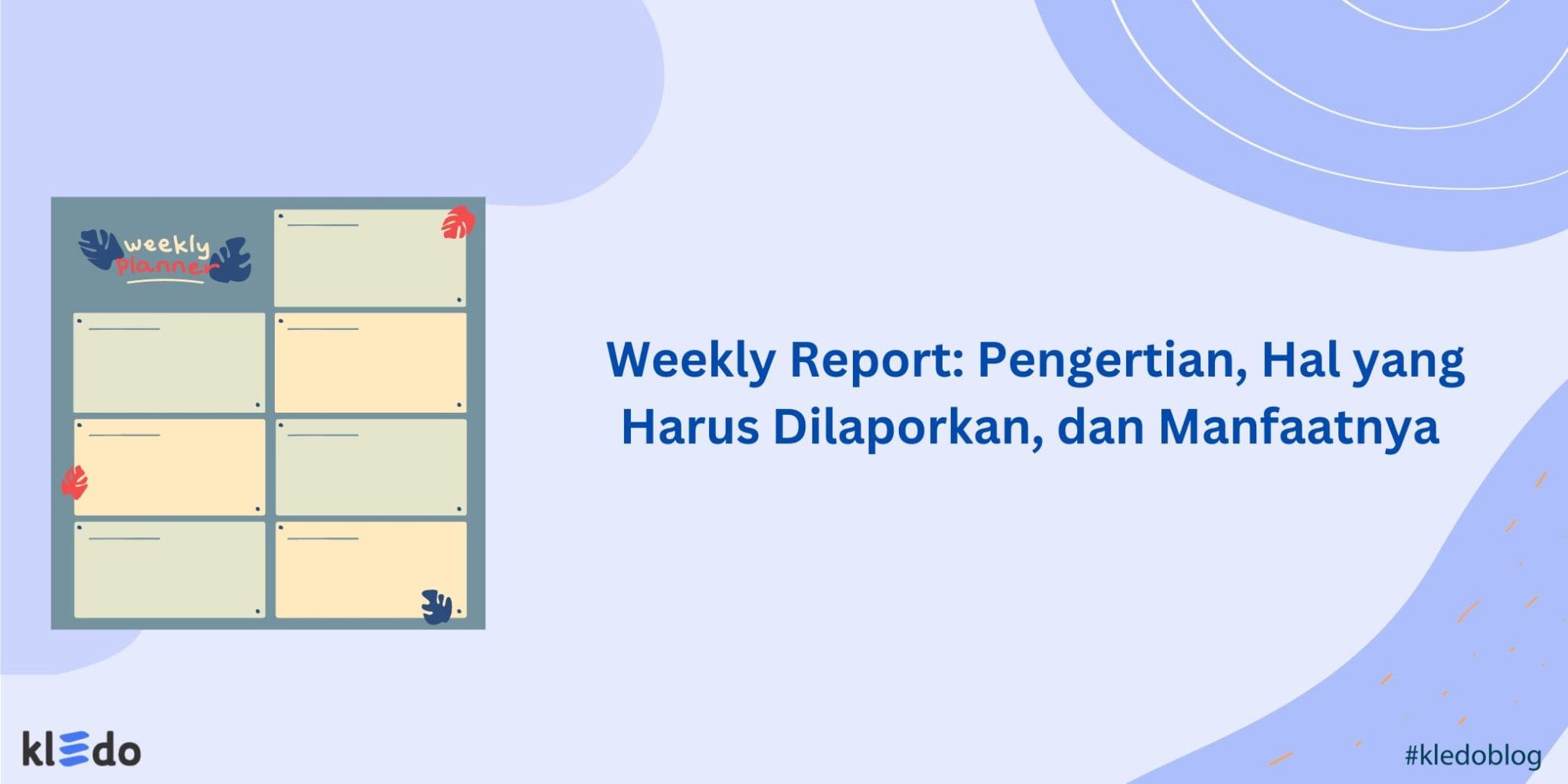 weekly planner

Weekly Report: Pengertian, Hal yang Harus Dilaporkan, dan Manfaatnya

kledo

#kledoblog